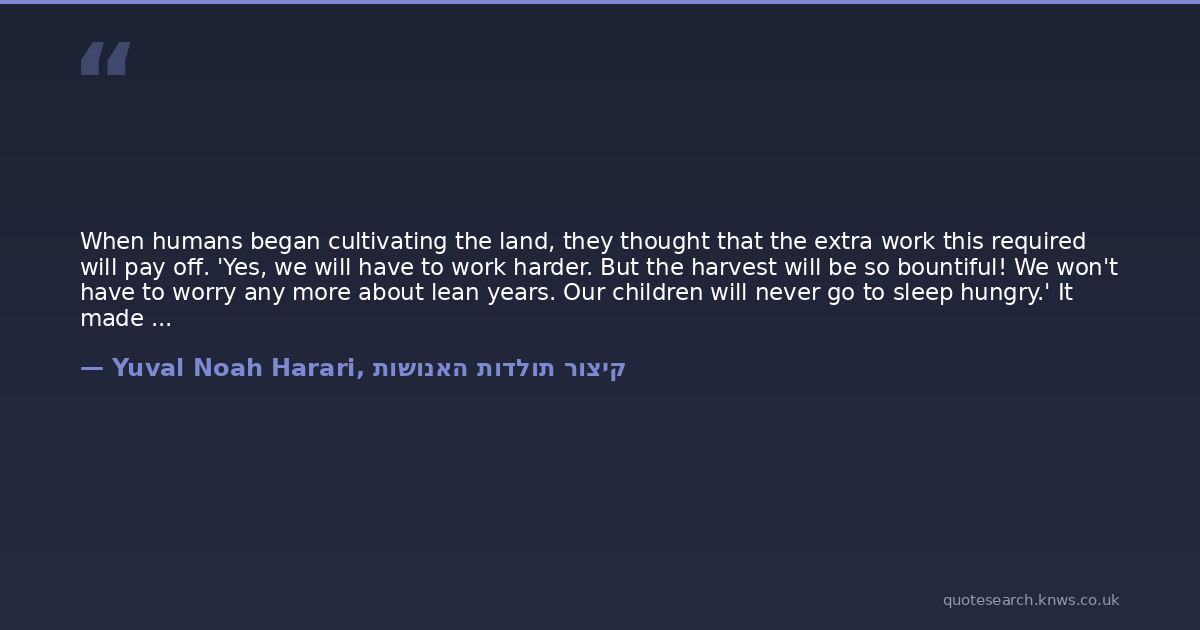 “

When humans began cultivating the land, they thought that the extra work this required will pay off. 'Yes, we will have to work harder. But the harvest will be so bountiful! We won't have to worry any more about lean years. Our children will never go to sleep hungry.' It made ...

— Yuval Noah Harari, קיצור תולדות האנושות

quotesearch.knws.co.uk